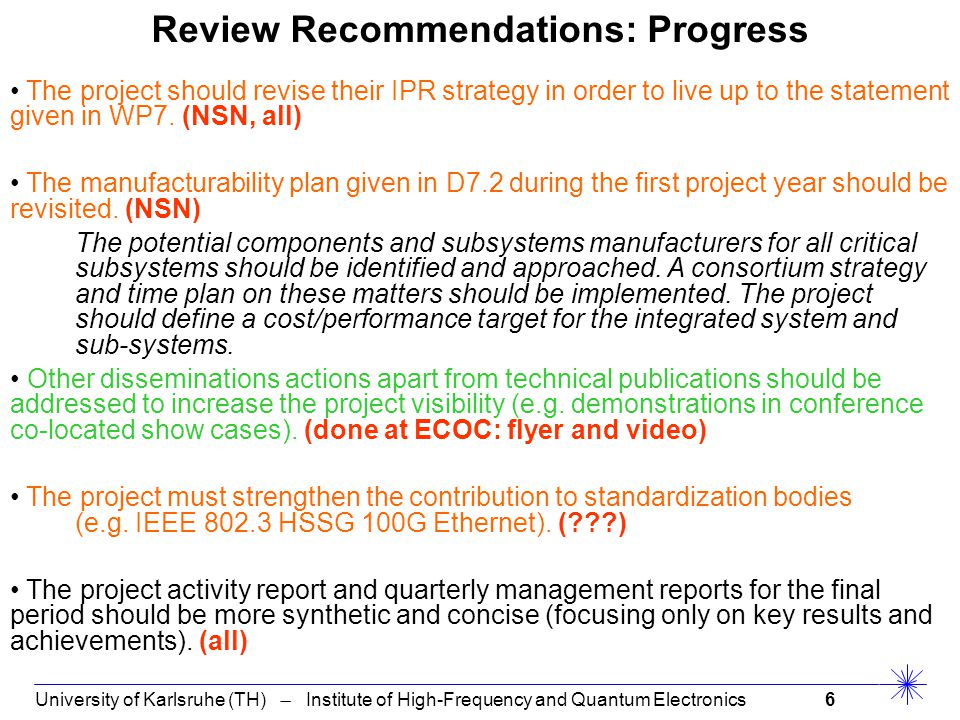 Review Recommendations: Progress

• The project should revise their IPR strategy in order to live up to the statement given in WP7. (NSN, all)

• The manufacturability plan given in D7.2 during the first project year should be revisited. (NSN)

The potential components and subsystems manufacturers for all critical subsystems should be identified and approached. A consortium strategy and time plan on these matters should be implemented. The project should define a cost/performance target for the integrated system and sub-systems.

• Other disseminations actions apart from technical publications should be addressed to increase the project visibility (e.g. demonstrations in conference co-located show cases). (done at ECOC: flyer and video)

• The project must strengthen the contribution to standardization bodies (e.g. IEEE 802.3 HSSG 100G Ethernet). (???)

• The project activity report and quarterly management reports for the final period should be more synthetic and concise (focusing only on key results and achievements). (all)

University of Karlsruhe (TH) – Institute of High-Frequency and Quantum Electronics 6